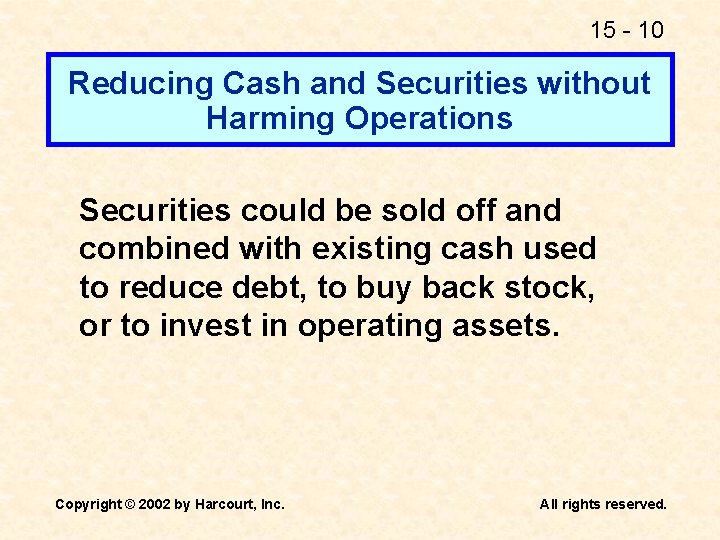 15 - 10

Reducing Cash and Securities without Harming Operations

Securities could be sold off and combined with existing cash used to reduce debt, to buy back stock, or to invest in operating assets.

Copyright © 2002 by Harcourt, Inc.

All rights reserved.